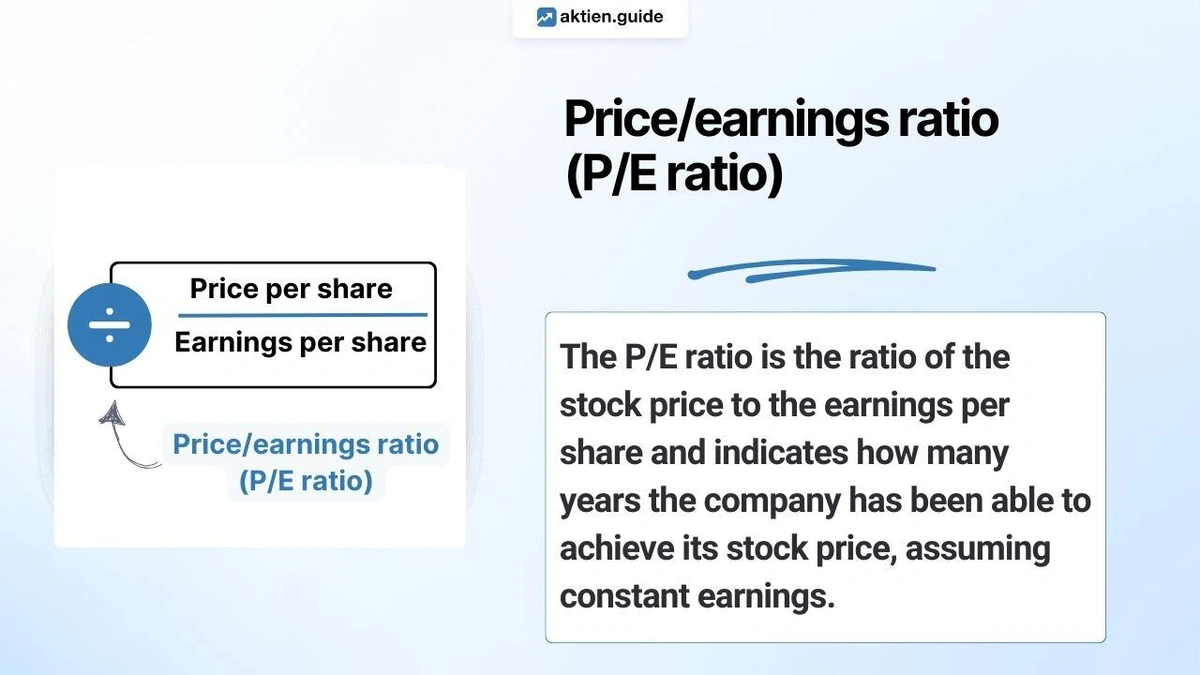 aktien.guide

Price/earnings ratio (P/E ratio)

÷

Price per share

Earnings per share

Price/earnings ratio (P/E ratio)

The P/E ratio is the ratio of the stock price to the earnings per share and indicates how many years the company has been able to achieve its stock price, assuming constant earnings.